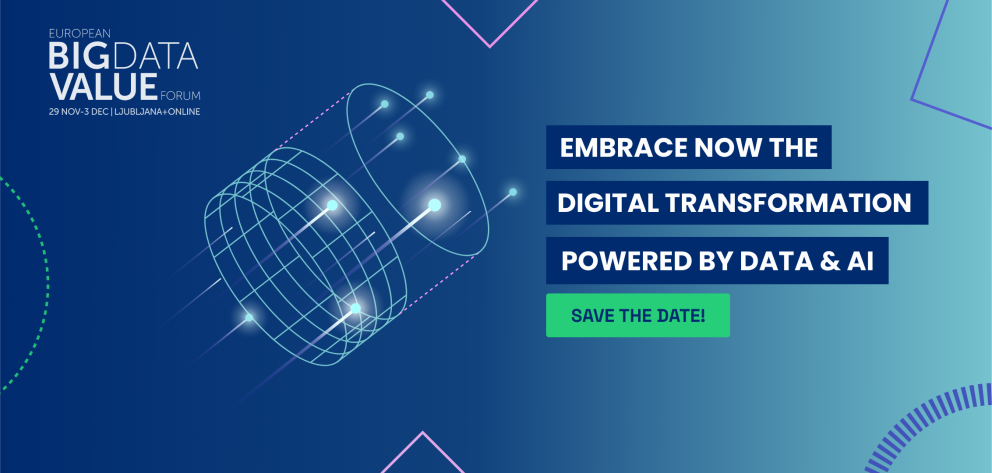 EUROPEAN
BIG DATA
VALUE FORUM
29 NOV-3 DEC | LJUBLJANA+ONLINE

EMBRACE NOW THE
DIGITAL TRANSFORMATION
POWERED BY DATA & AI

SAVE THE DATE!